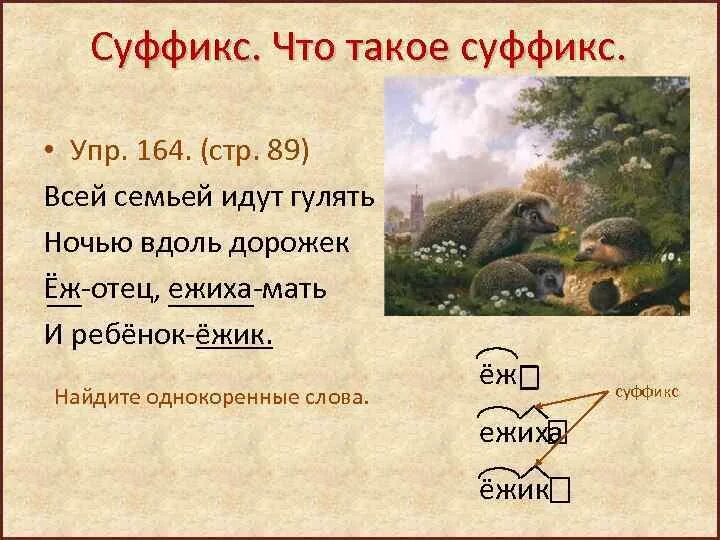 Суффикс. Что такое суффикс.

• Упр. 164. (стр. 89)

Всей семьей идут гулять
Ночью вдоль дорожек
Ёж-отец, ежиха-мать
И ребёнок-ёжик.

Найдите однокоренные слова.

ёж

ежиха

ёжик

суффикс